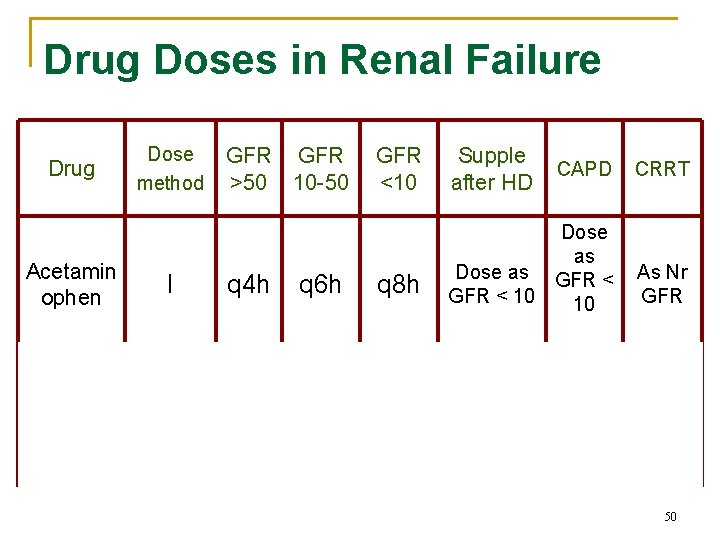 Drug Doses in Renal Failure

| Drug | Dose method | GFR >50 | GFR 10-50 | GFR <10 | Supple after HD | CAPD | CRRT |
|---|---|---|---|---|---|---|---|
| Acetaminophen | I | q4h | q6h | q8h | Dose as GFR < 10 | Dose as GFR < 10 | As Nr GFR |

50